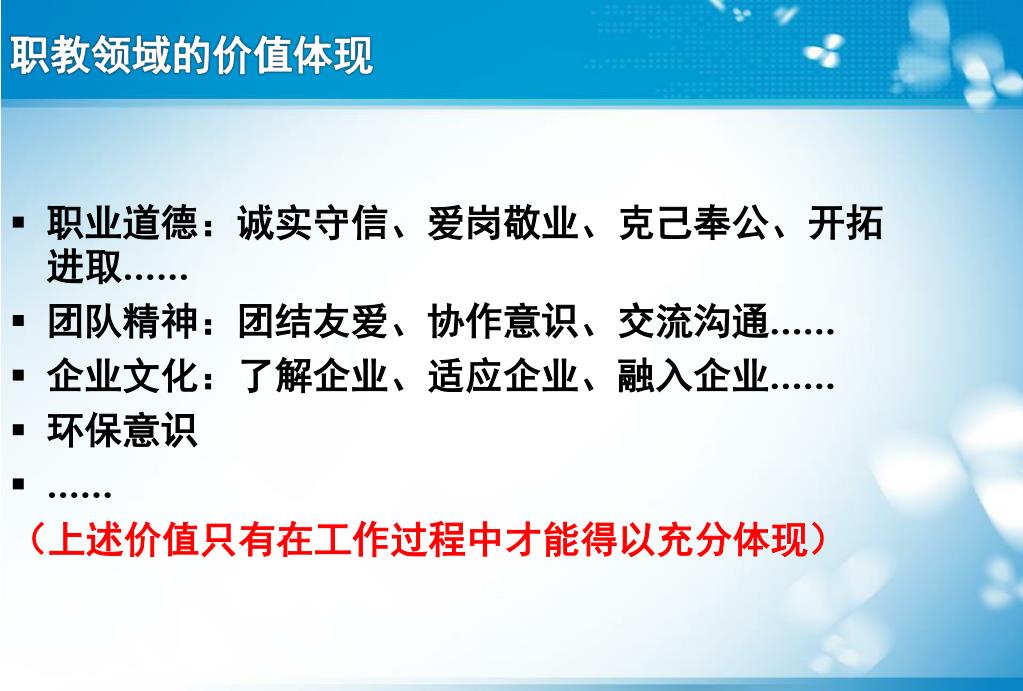 职教领域的价值体现

▪ 职业道德：诚实守信、爱岗敬业、克己奉公、开拓进取……
▪ 团队精神：团结友爱、协作意识、交流沟通……
▪ 企业文化：了解企业、适应企业、融入企业……
▪ 环保意识
▪ ……

（上述价值只有在工作过程中才能得以充分体现）